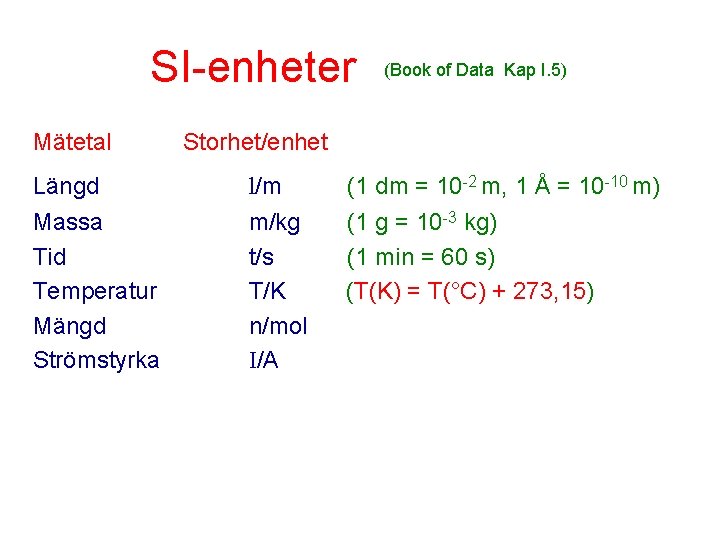 SI-enheter (Book of Data Kap I.5)

| Mätetal | Storhet/enhet | |
|---|---|---|
| Längd | l/m | (1 dm = $10^{-2}$ m, 1 Å = $10^{-10}$ m) |
| Massa | m/kg | (1 g = $10^{-3}$ kg) |
| Tid | t/s | (1 min = 60 s) |
| Temperatur | T/K | (T(K) = T(°C) + 273,15) |
| Mängd | n/mol | |
| Strömstyrka | I/A | |